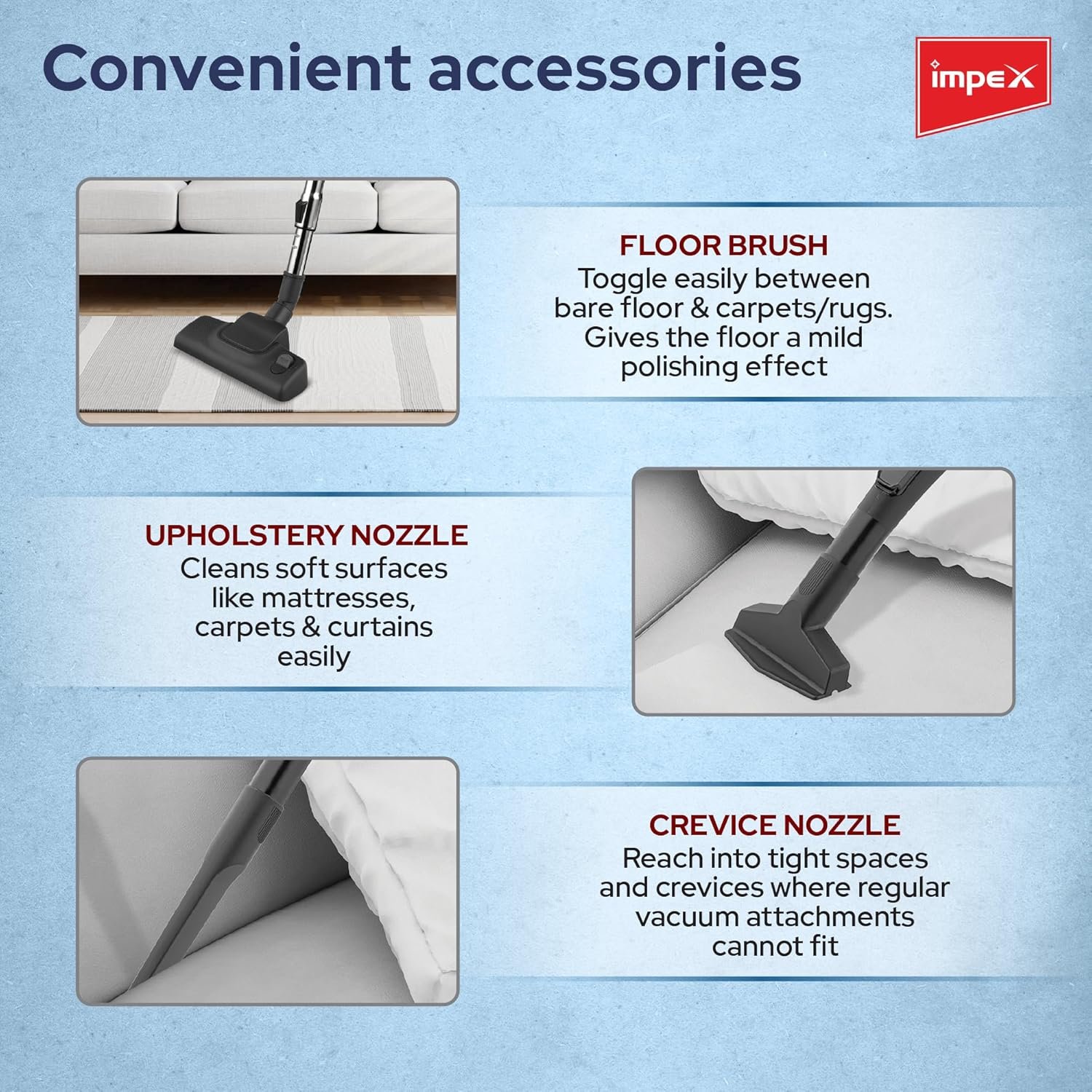 Convenient accessories

impex

FLOOR BRUSH
Toggle easily between bare floor & carpets/rugs. Gives the floor a mild polishing effect

UPHOLSTERY NOZZLE
Cleans soft surfaces like mattresses, carpets & curtains easily

CREVICE NOZZLE
Reach into tight spaces and crevices where regular vacuum attachments cannot fit